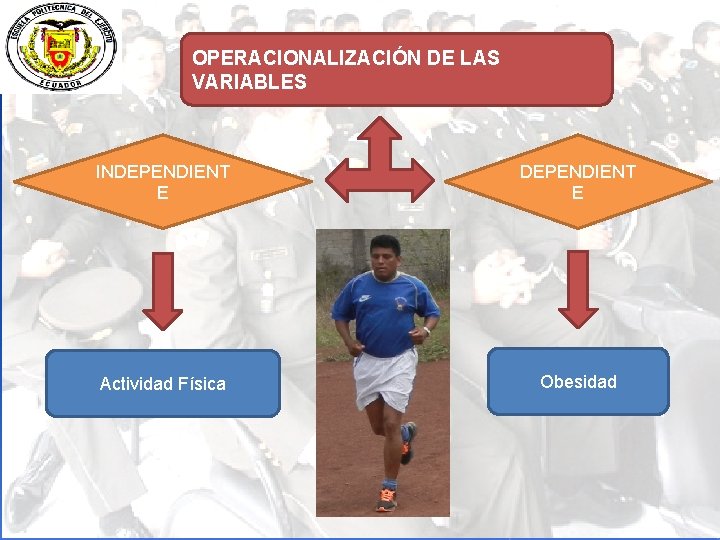 ESCUELA POLITECNICA DEL EJERCITO
ECUADOR

OPERACIONALIZACIÓN DE LAS VARIABLES

INDEPENDIENT E

DEPENDIENT E

Actividad Física

Obesidad